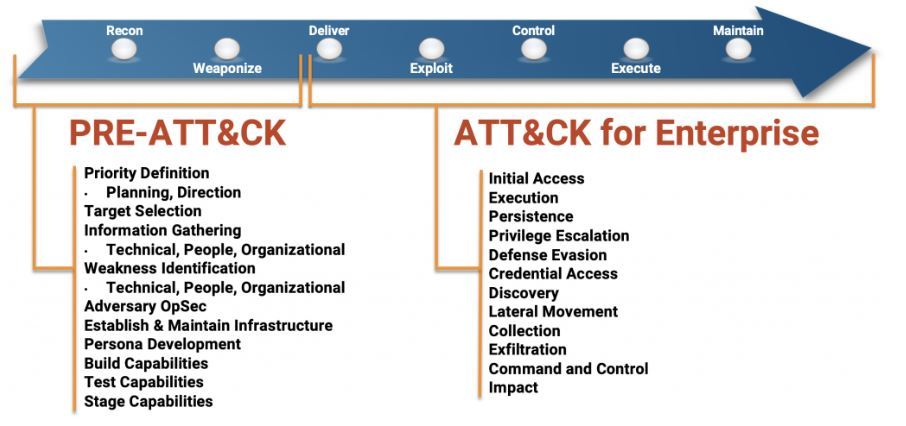 Recon
Weaponize
Deliver
Exploit
Control
Execute
Maintain

PRE-ATT&CK

Priority Definition
· Planning, Direction
Target Selection
Information Gathering
· Technical, People, Organizational
Weakness Identification
· Technical, People, Organizational
Adversary OpSec
Establish & Maintain Infrastructure
Persona Development
Build Capabilities
Test Capabilities
Stage Capabilities

ATT&CK for Enterprise

Initial Access
Execution
Persistence
Privilege Escalation
Defense Evasion
Credential Access
Discovery
Lateral Movement
Collection
Exfiltration
Command and Control
Impact